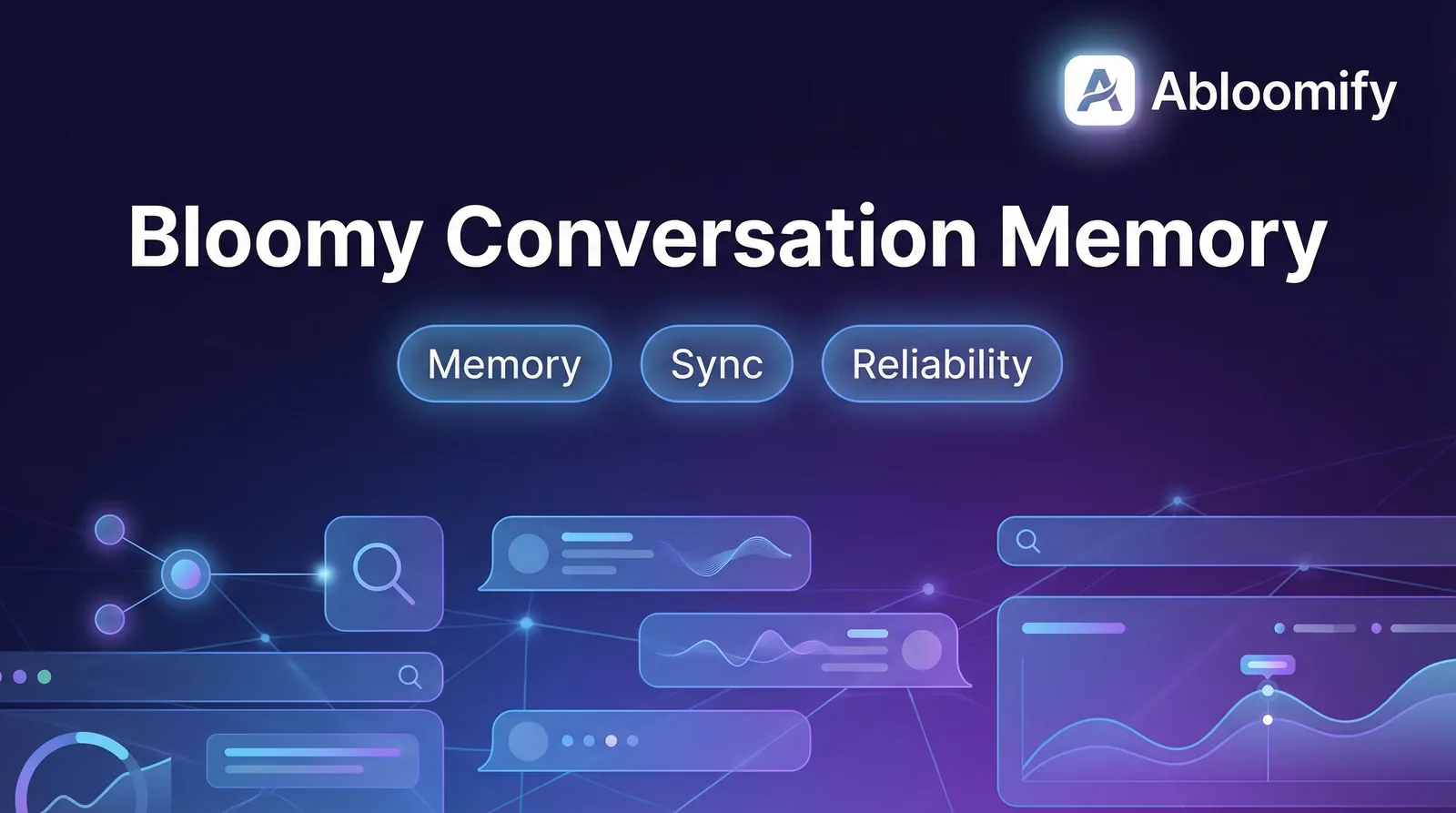 Abloomify

Bloomy Conversation Memory

Memory

Sync

Reliability